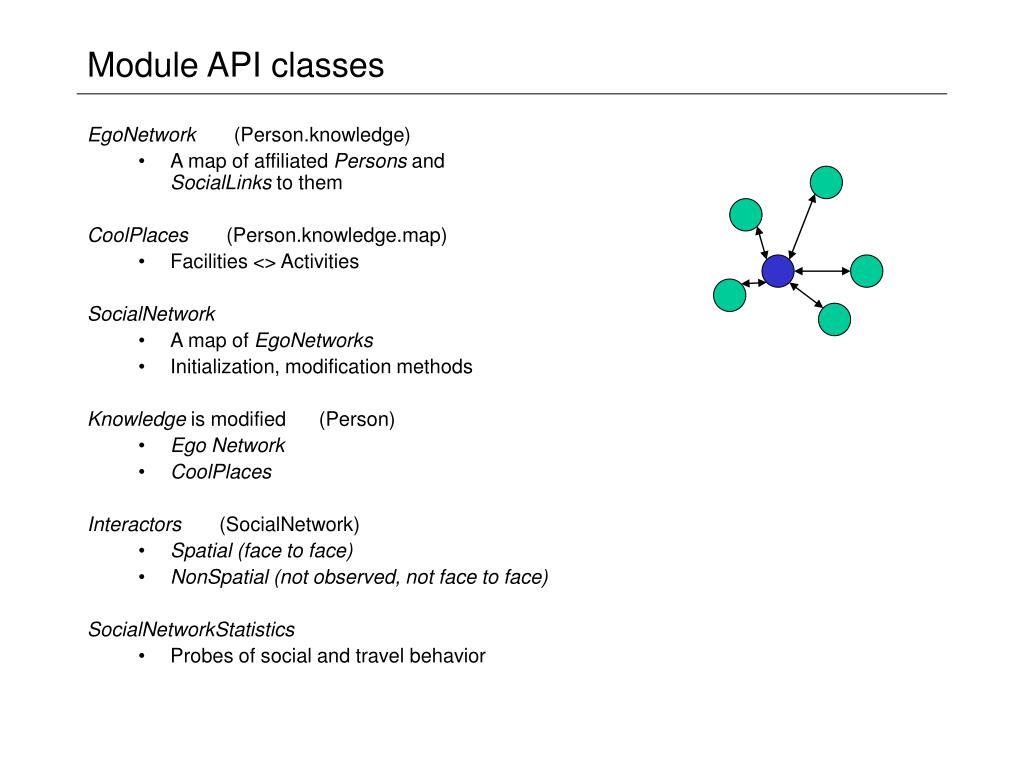 Module API classes

EgoNetwork (Person.knowledge)
• A map of affiliated Persons and SocialLinks to them

CoolPlaces (Person.knowledge.map)
• Facilities <> Activities

SocialNetwork
• A map of EgoNetworks
• Initialization, modification methods

Knowledge is modified (Person)
• Ego Network
• CoolPlaces

Interactors (SocialNetwork)
• Spatial (face to face)
• NonSpatial (not observed, not face to face)

SocialNetworkStatistics
• Probes of social and travel behavior